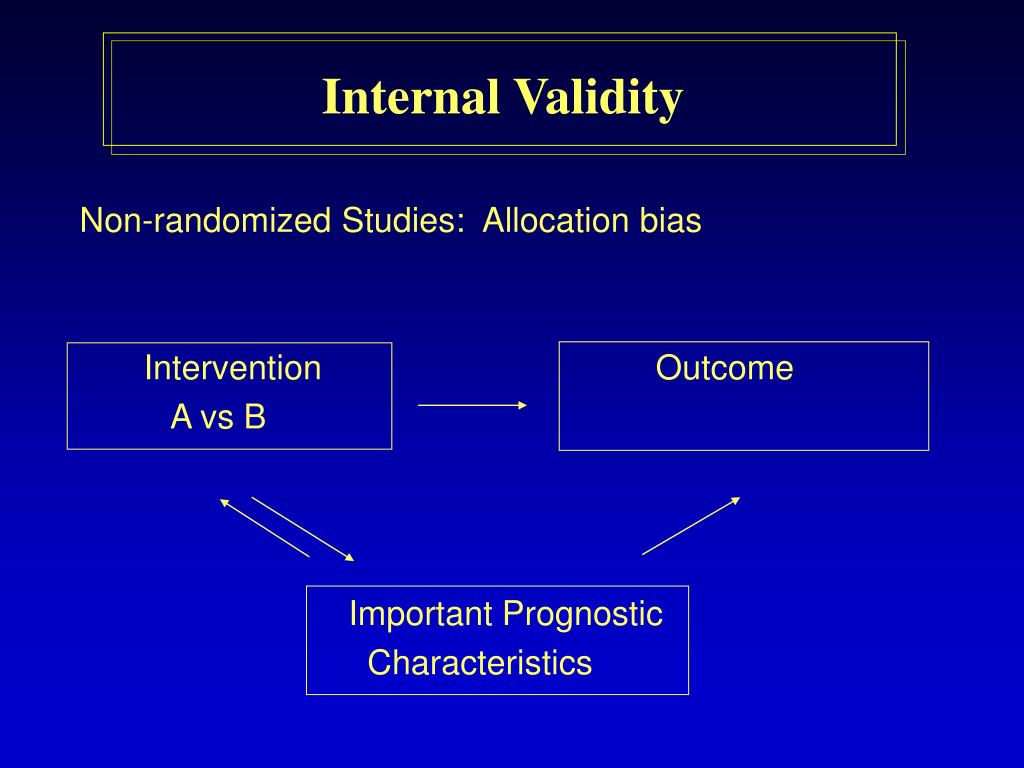 Internal Validity

Non-randomized Studies: Allocation bias

Intervention
A vs B

Outcome

Important Prognostic
Characteristics